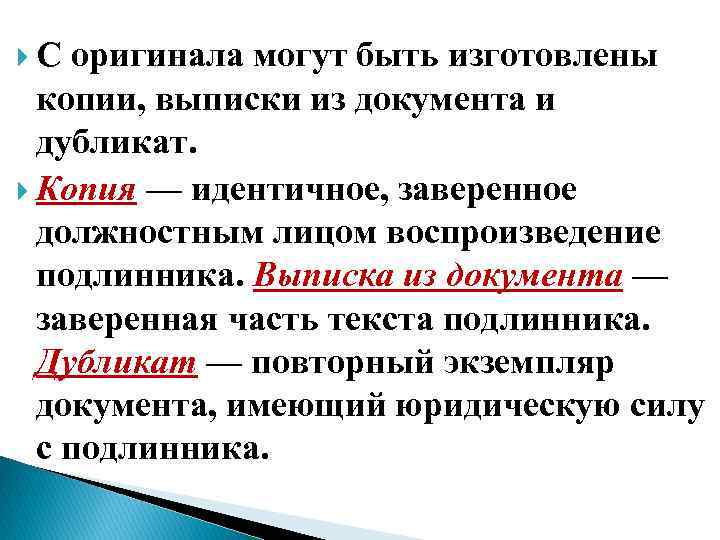 С оригинала могут быть изготовлены копии, выписки из документа и дубликат.

Копия — идентичное, заверенное должностным лицом воспроизведение подлинника. Выписка из документа — заверенная часть текста подлинника. Дубликат — повторный экземпляр документа, имеющий юридическую силу с подлинника.